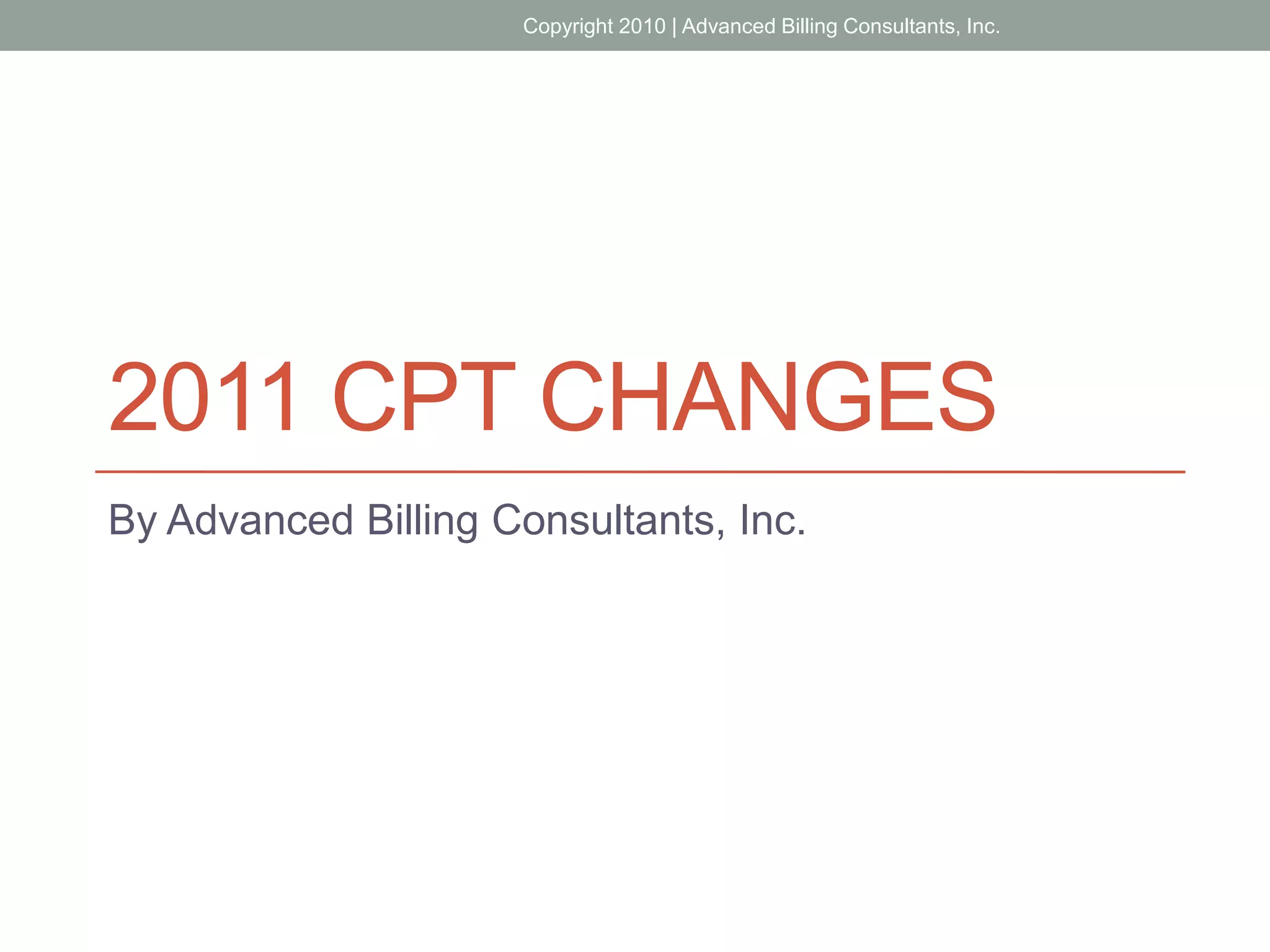 Copyright 2010 | Advanced Billing Consultants, Inc.

2011 CPT CHANGES

By Advanced Billing Consultants, Inc.